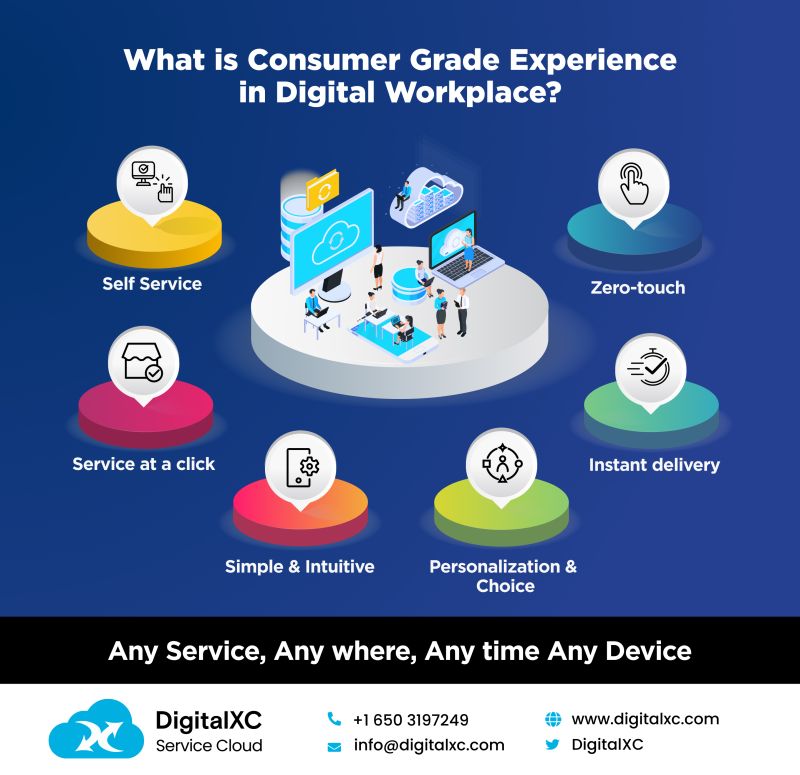 What is Consumer Grade Experience in Digital Workplace?

Self Service

Zero-touch

Service at a click

Instant delivery

Simple & Intuitive

Personalization & Choice

Any Service, Any where, Any time Any Device

DigitalXC
Service Cloud

+1 650 3197249
info@digitalxc.com

www.digitalxc.com
DigitalXC